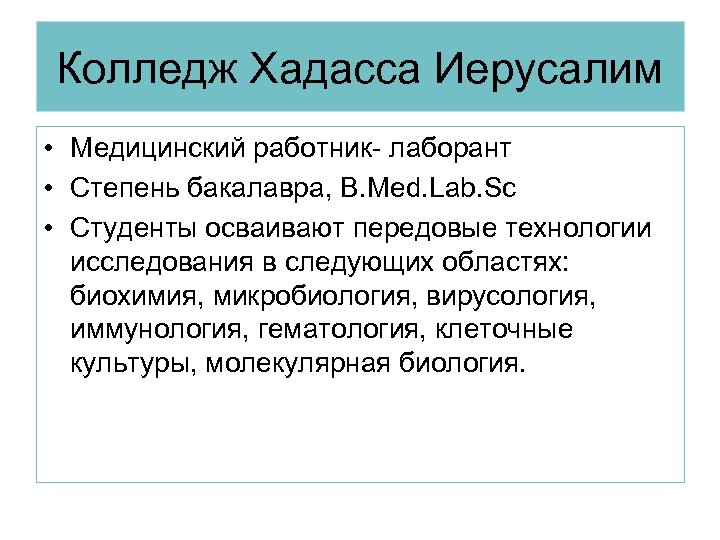 Колледж Хадасса Иерусалим

• Медицинский работник- лаборант
• Степень бакалавра, B.Med.Lab.Sc
• Студенты осваивают передовые технологии исследования в следующих областях: биохимия, микробиология, вирусология, иммунология, гематология, клеточные культуры, молекулярная биология.